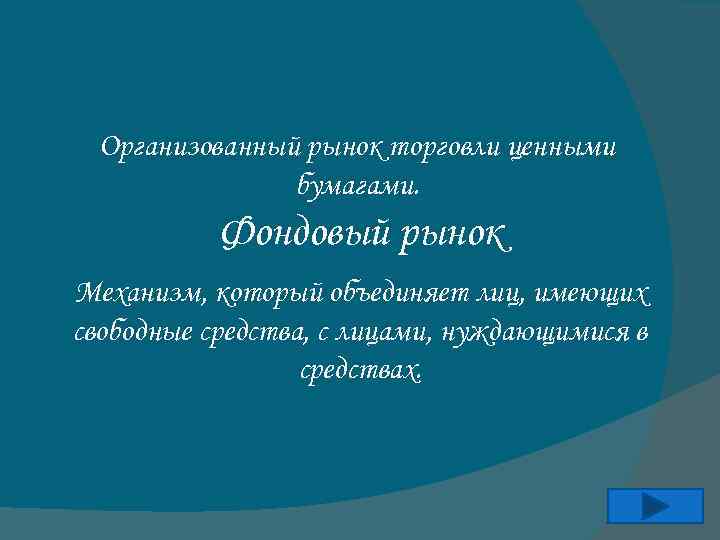 Организованный рынок торговли ценными бумагами.

Фондовый рынок

Механизм, который объединяет лиц, имеющих свободные средства, с лицами, нуждающимися в средствах.